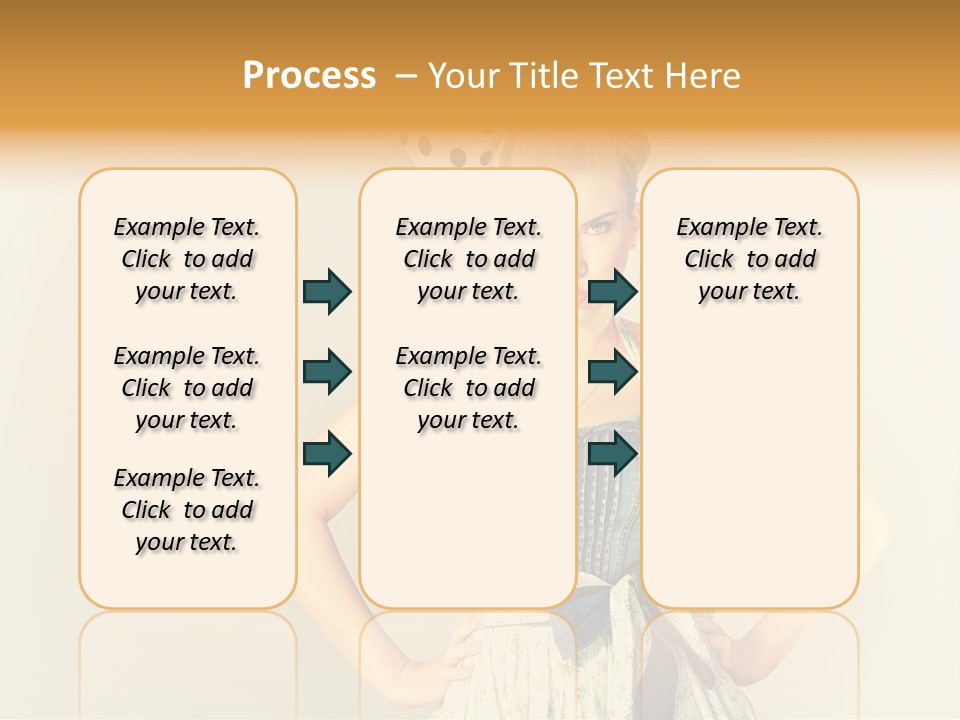 Process – Your Title Text Here

Example Text. Click to add your text.

Example Text. Click to add your text.

Example Text. Click to add your text.

Example Text. Click to add your text.

Example Text. Click to add your text.

Example Text. Click to add your text.